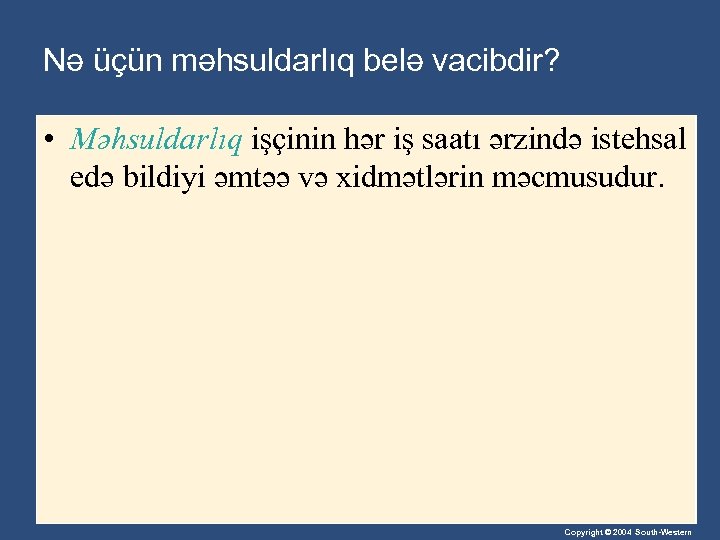 Nə üçün məhsuldarlıq belə vacibdir?

• Məhsuldarlıq işçinin hər iş saatı ərzində istehsal edə bildiyi əmtəə və xidmətlərin məcmusudur.

Copyright © 2004 South-Western